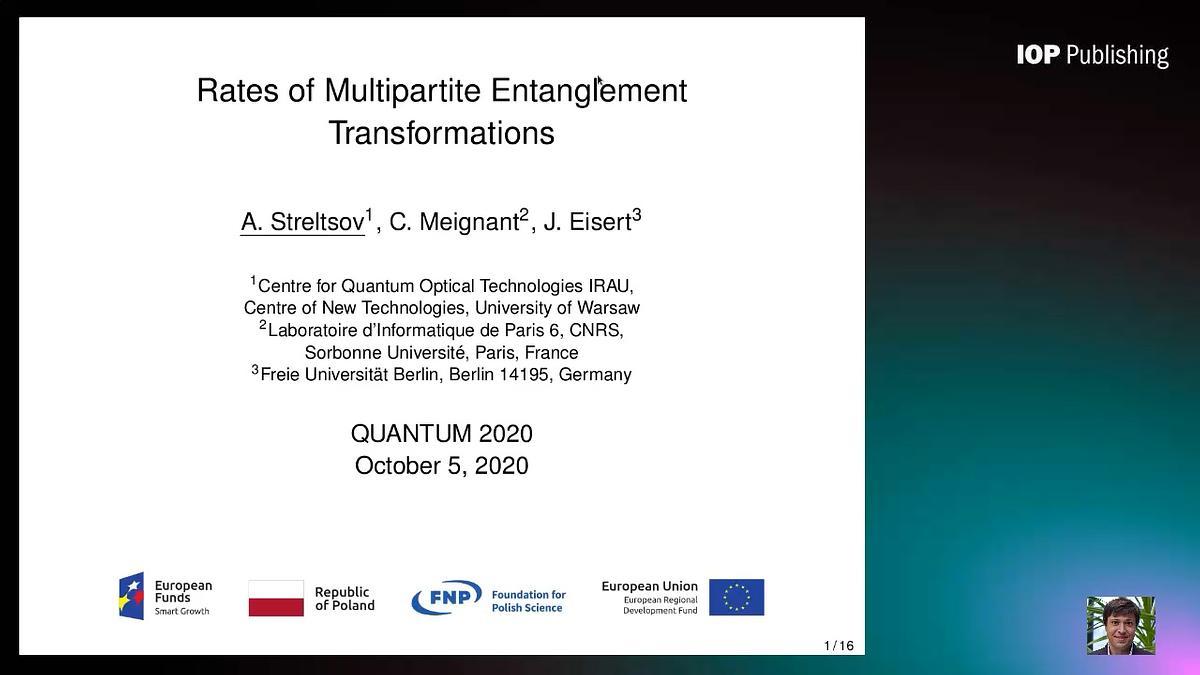 IOP Publishing

Rates of Multipartite Entanglement Transformations

A. Streltsov$^1$, C. Meignant$^2$, J. Eisert$^3$

$^1$Centre for Quantum Optical Technologies IRAU, Centre of New Technologies, University of Warsaw
$^2$Laboratoire d'Informatique de Paris 6, CNRS, Sorbonne Université, Paris, France
$^3$Freie Universität Berlin, Berlin 14195, Germany

QUANTUM 2020
October 5, 2020

European Funds Smart Growth

Republic of Poland

FNP Foundation for Polish Science

European Union European Regional Development Fund

1 / 16